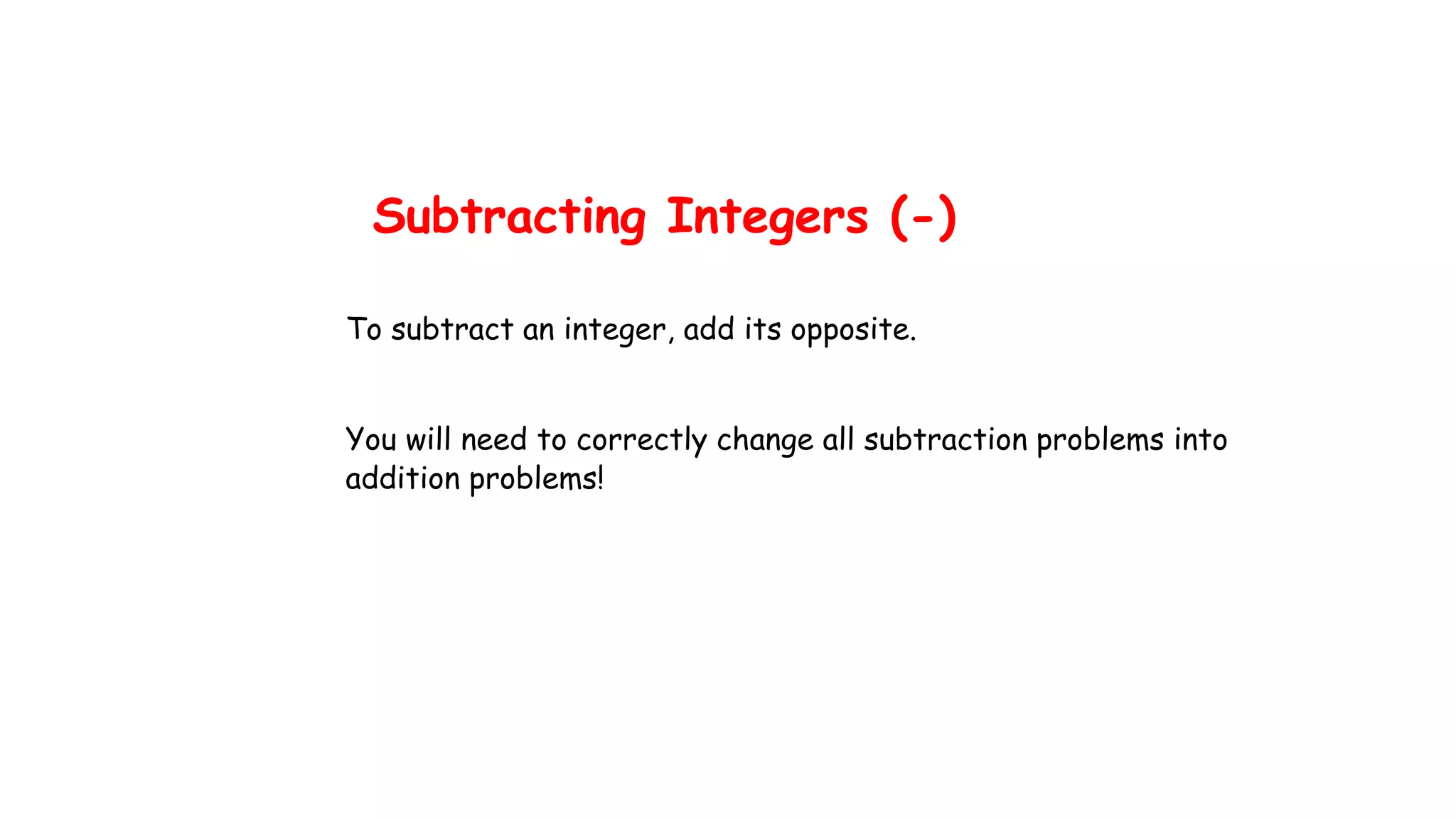 Subtracting Integers (-)

To subtract an integer, add its opposite.

You will need to correctly change all subtraction problems into addition problems!